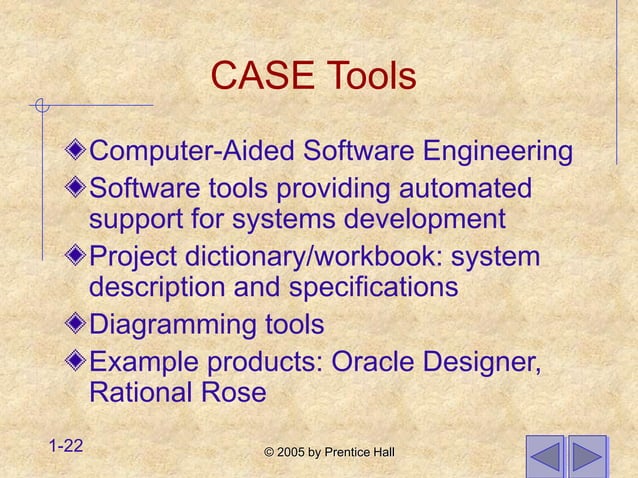 CASE Tools

Computer-Aided Software Engineering
Software tools providing automated support for systems development
Project dictionary/workbook: system description and specifications
Diagramming tools
Example products: Oracle Designer, Rational Rose

1-22

© 2005 by Prentice Hall